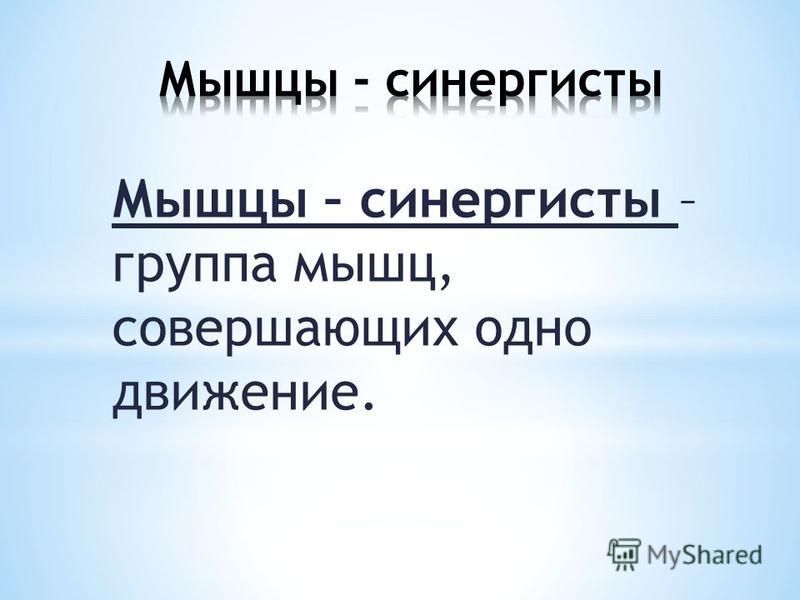 Мышцы - синергисты

Мышцы - синергисты – группа мышц, совершающих одно движение.

MyShared